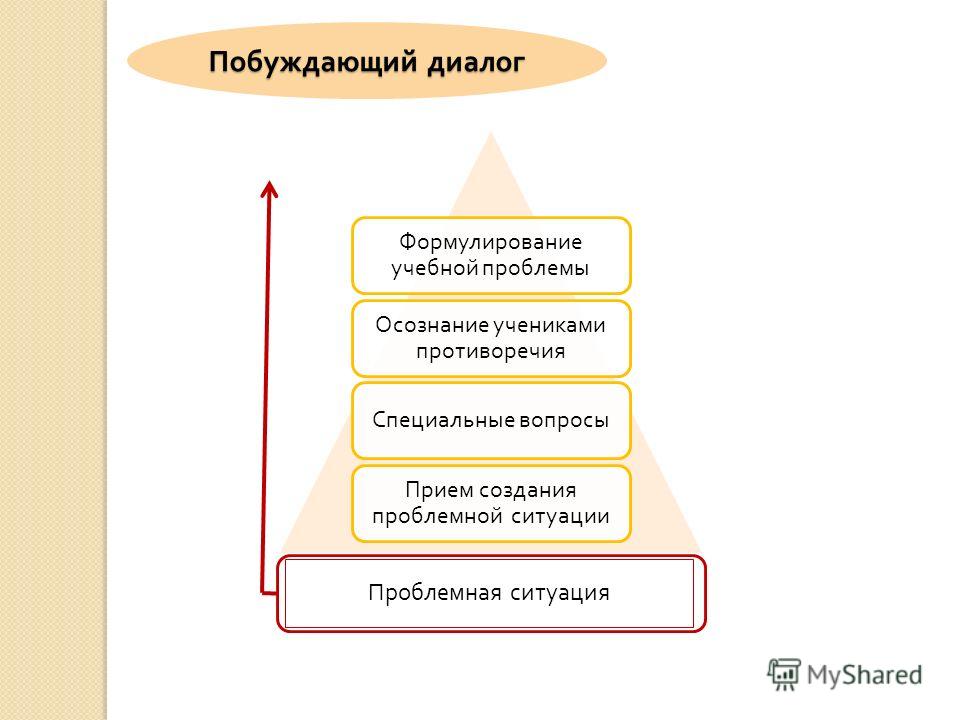 Побуждающий диалог

Формулирование учебной проблемы

Осознание учениками противоречия

Специальные вопросы

Прием создания проблемной ситуации

Проблемная ситуация

MyShared